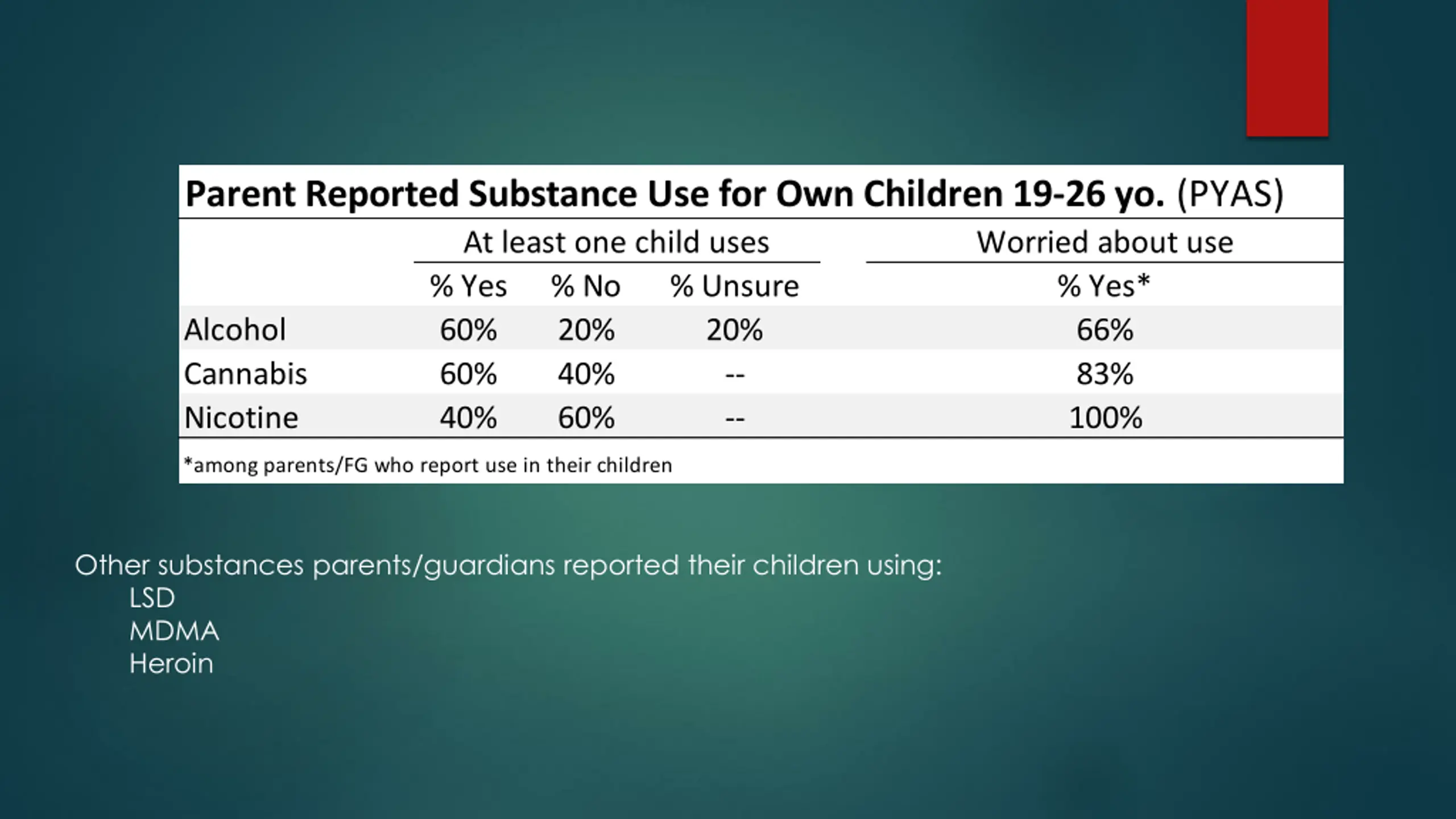 Parent Reported Substance Use for Own Children 19-26 yo. (PYAS)

| | At least one child uses | | | Worried about use |
|---|---|---|---|---|
| | % Yes | % No | % Unsure | % Yes* |
| Alcohol | 60% | 20% | 20% | 66% |
| Cannabis | 60% | 40% | -- | 83% |
| Nicotine | 40% | 60% | -- | 100% |

*among parents/FG who report use in their children

Other substances parents/guardians reported their children using:
LSD
MDMA
Heroin